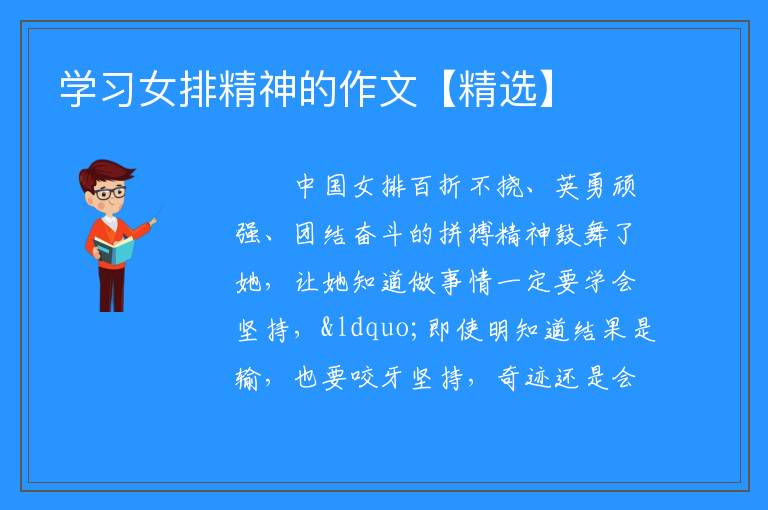 学习女排精神的作文【精选】

中国女排百折不挠、英勇顽强、团结奋斗的拼搏精神鼓舞了她，让她知道做事情一定要学会坚持，&ldquo;即使明知道结果是输，也要咬牙坚持，奇迹还是会